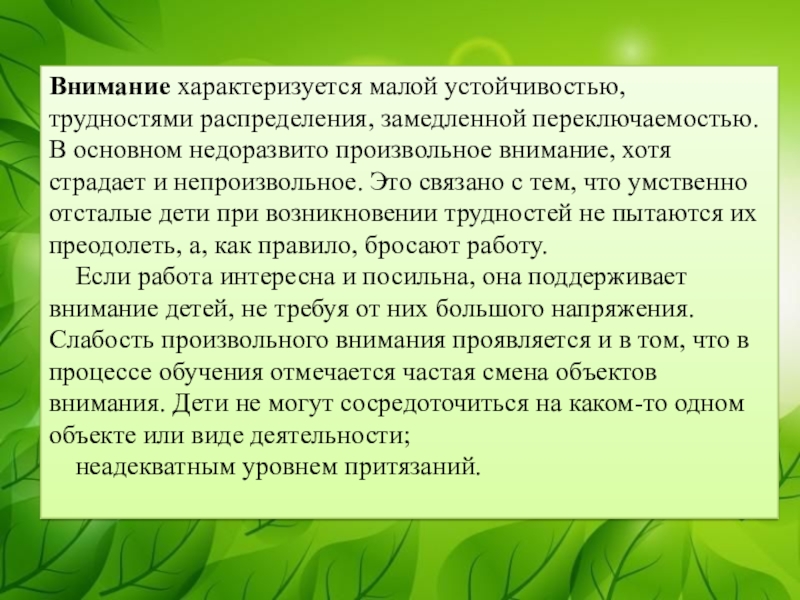 Внимание характеризуется малой устойчивостью, трудностями распределения, замедленной переключаемостью. В основном недоразвито произвольное внимание, хотя страдает и непроизвольное. Это связано с тем, что умственно отсталые дети при возникновении трудностей не пытаются их преодолеть, а, как правило, бросают работу.

Если работа интересна и посильна, она поддерживает внимание детей, не требуя от них большого напряжения. Слабость произвольного внимания проявляется и в том, что в процессе обучения отмечается частая смена объектов внимания. Дети не могут сосредоточиться на каком-то одном объекте или виде деятельности;

неадекватным уровнем притязаний.